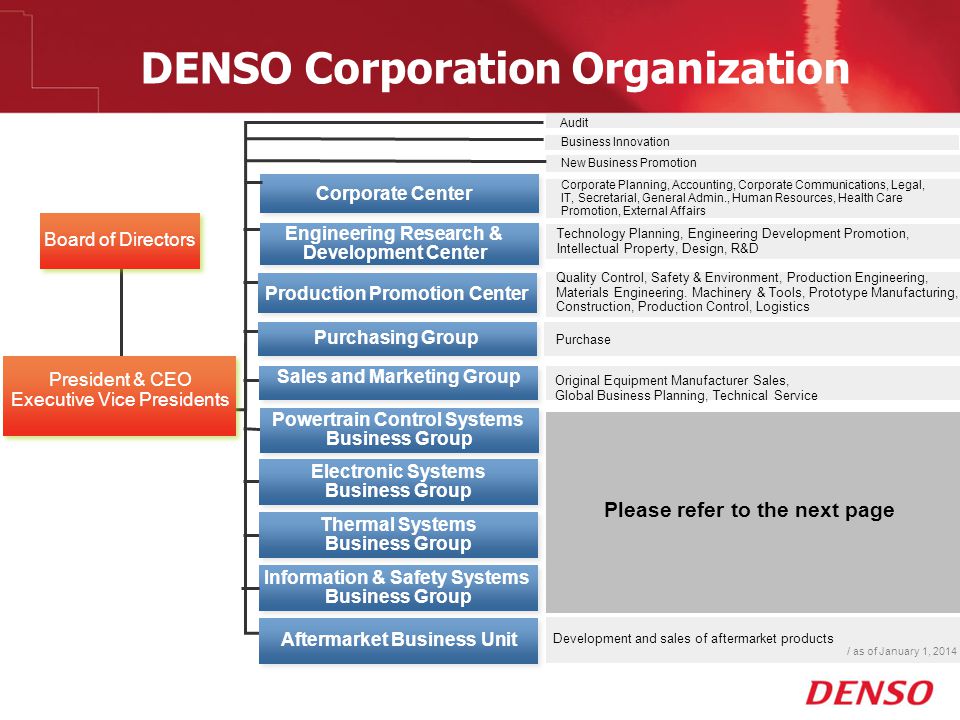 DENSO Corporation Organization

Board of Directors

President & CEO
Executive Vice Presidents

Audit

Business Innovation

New Business Promotion

Corporate Center

Corporate Planning, Accounting, Corporate Communications, Legal, IT, Secretarial, General Admin., Human Resources, Health Care Promotion, External Affairs

Engineering Research & Development Center

Technology Planning, Engineering Development Promotion, Intellectual Property, Design, R&D

Production Promotion Center

Quality Control, Safety & Environment, Production Engineering, Materials Engineering. Machinery & Tools, Prototype Manufacturing, Construction, Production Control, Logistics

Purchasing Group

Purchase

Sales and Marketing Group

Original Equipment Manufacturer Sales, Global Business Planning, Technical Service

Powertrain Control Systems Business Group

Electronic Systems Business Group

Thermal Systems Business Group

Information & Safety Systems Business Group

Please refer to the next page

Aftermarket Business Unit

Development and sales of aftermarket products

/ as of January 1, 2014

DENSO